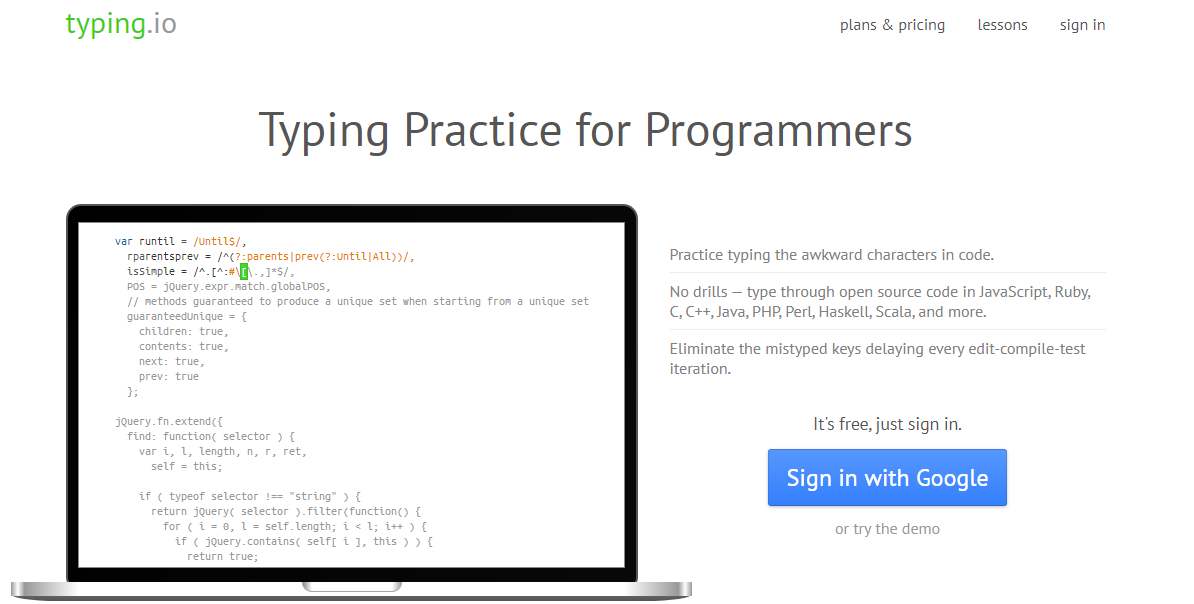 typing.io

plans & pricing lessons sign in

Typing Practice for Programmers

var runtil = /Until$/,
  rparentsprev = /^(?:parents|prev(?:Until|All))/,
  isSimple = /^.[^:#\[\.,]*$/,
  POS = jQuery.expr.match.globalPOS,
  // methods guaranteed to produce a unique set when starting from a unique set
  guaranteedUnique = {
    children: true,
    contents: true,
    next: true,
    prev: true
  };

jQuery.fn.extend({
  find: function( selector ) {
    var i, l, length, n, r, ret,
      self = this;

    if ( typeof selector !== "string" ) {
      return jQuery( selector ).filter(function() {
        for ( i = 0, l = self.length; i < l; i++ ) {
          if ( jQuery.contains( self[ i ], this ) ) {
            return true;

Practice typing the awkward characters in code.

No drills — type through open source code in JavaScript, Ruby, C, C++, Java, PHP, Perl, Haskell, Scala, and more.

Eliminate the mistyped keys delaying every edit-compile-test iteration.

It's free, just sign in.

Sign in with Google

or try the demo